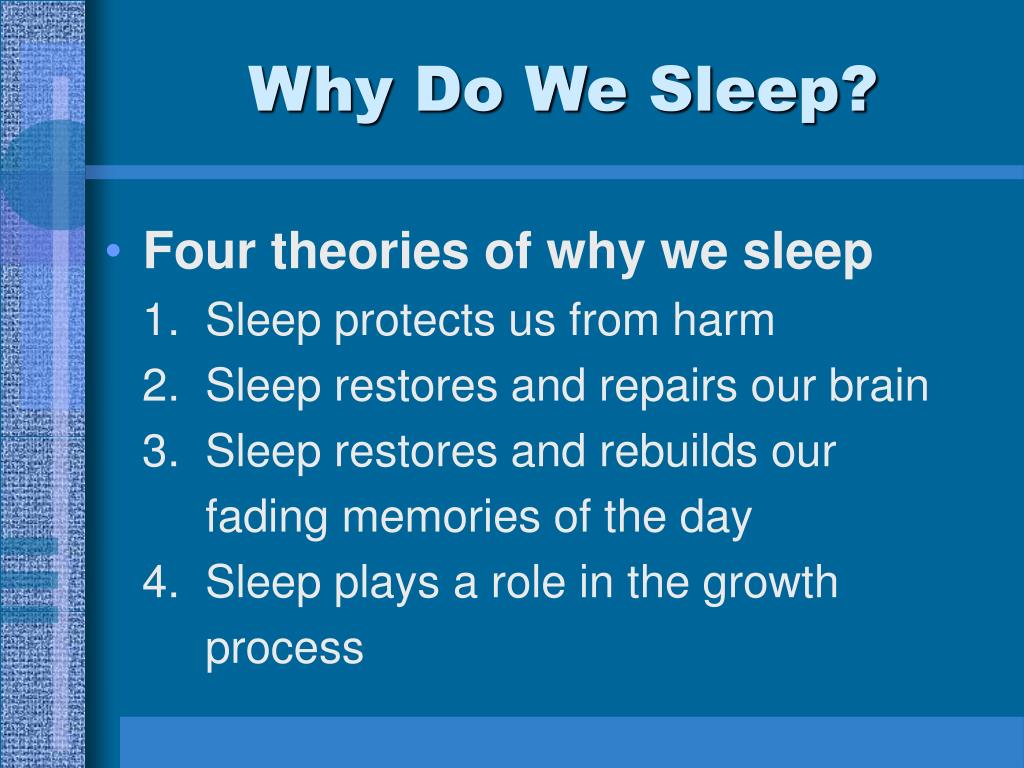 Why Do We Sleep?

• Four theories of why we sleep
1. Sleep protects us from harm
2. Sleep restores and repairs our brain
3. Sleep restores and rebuilds our fading memories of the day
4. Sleep plays a role in the growth process